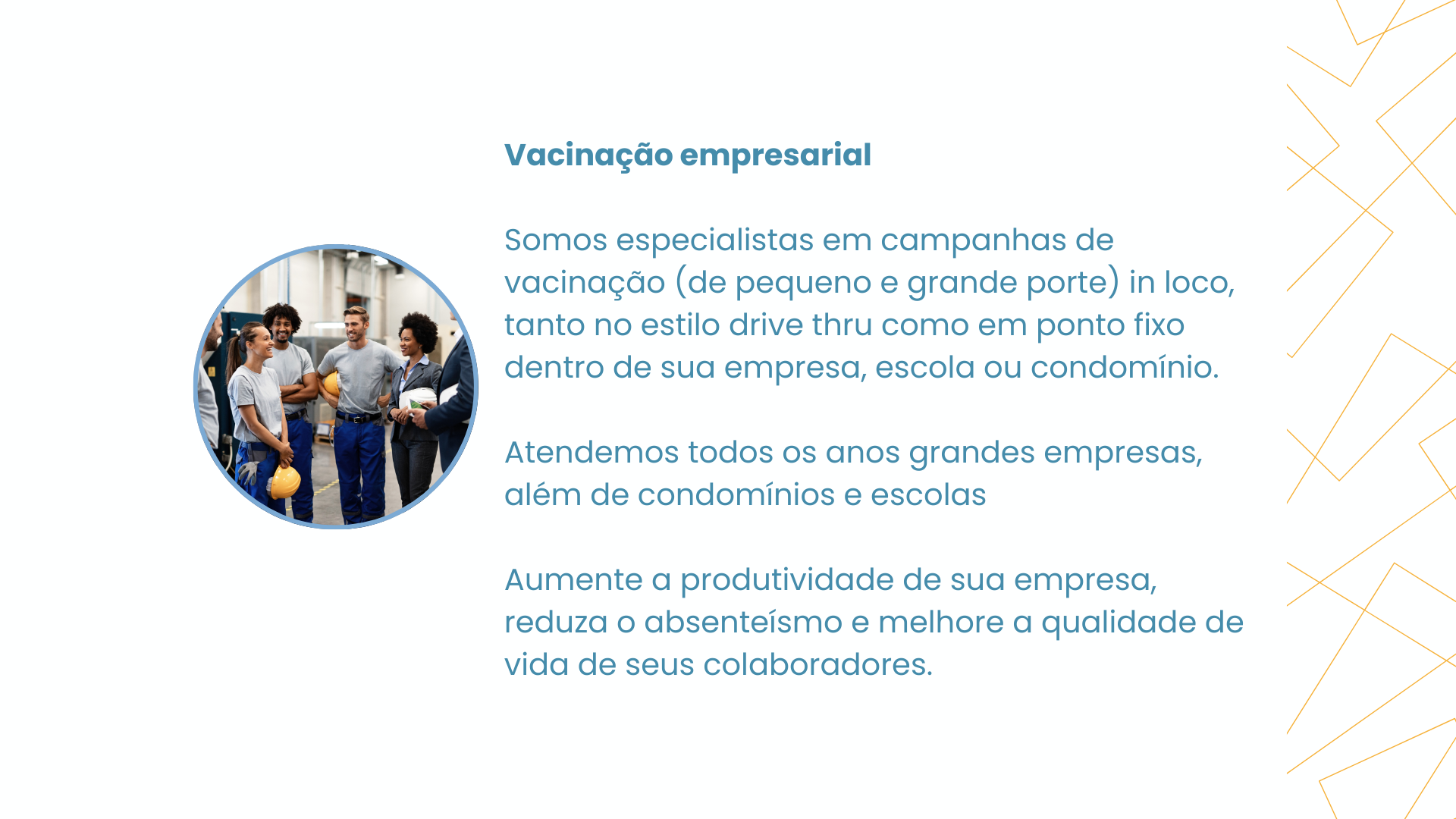 Vacinação empresarial

Somos especialistas em campanhas de vacinação (de pequeno e grande porte) in loco, tanto no estilo drive thru como em ponto fixo dentro de sua empresa, escola ou condomínio.

Atendemos todos os anos grandes empresas, além de condomínios e escolas

Aumente a produtividade de sua empresa, reduza o absenteísmo e melhore a qualidade de vida de seus colaboradores.